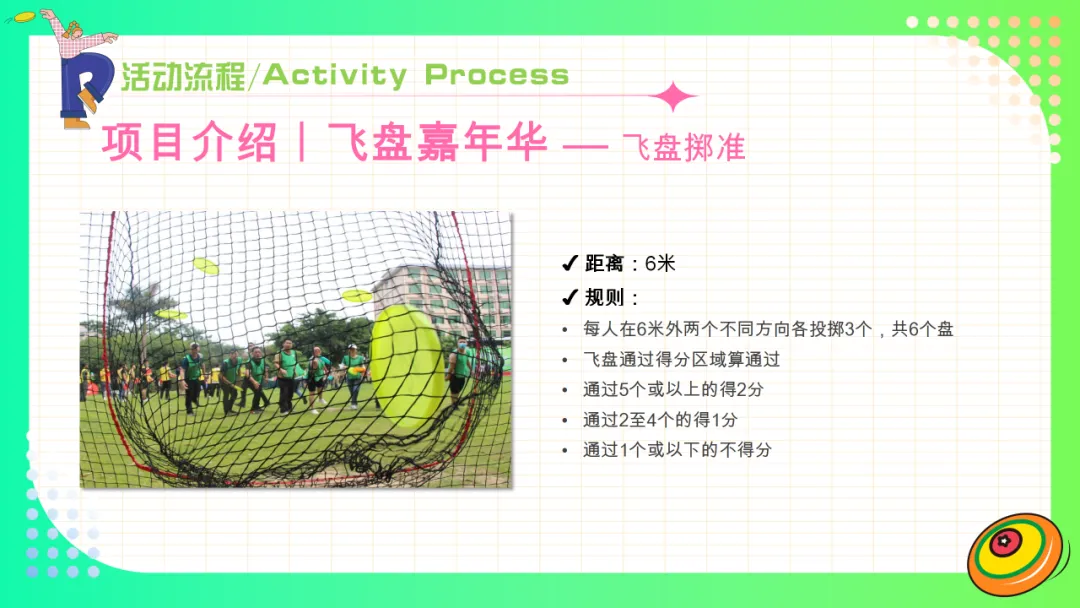 活动流程/Activity Process

项目介绍｜飞盘嘉年华 — 飞盘掷准

✔ 距离：6米

✔ 规则：

• 每人在6米外两个不同方向各投掷3个，共6个盘
• 飞盘通过得分区域算通过
• 通过5个或以上的得2分
• 通过2至4个的得1分
• 通过1个或以下的不得分